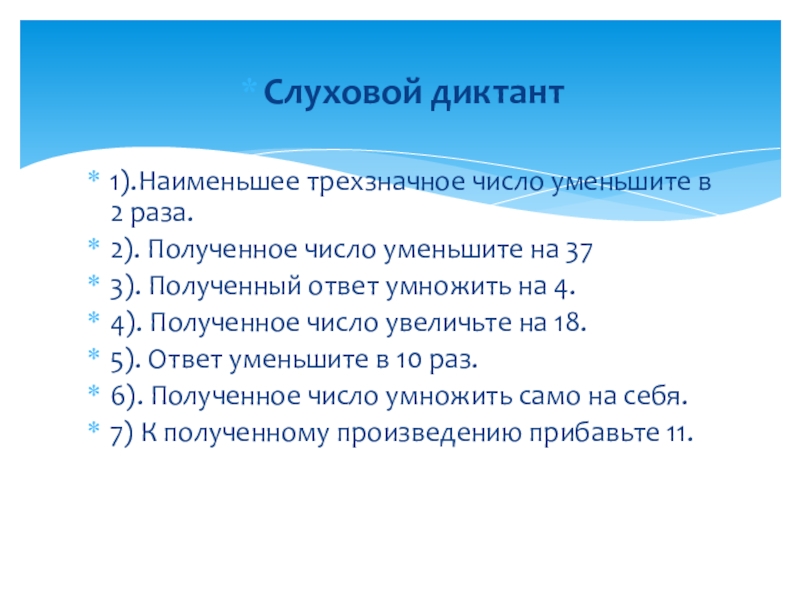 Слуховой диктант

1).Наименьшее трехзначное число уменьшите в 2 раза.

2). Полученное число уменьшите на 37

3). Полученный ответ умножить на 4.

4). Полученное число увеличьте на 18.

5). Ответ уменьшите в 10 раз.

6). Полученное число умножить само на себя.

7) К полученному произведению прибавьте 11.